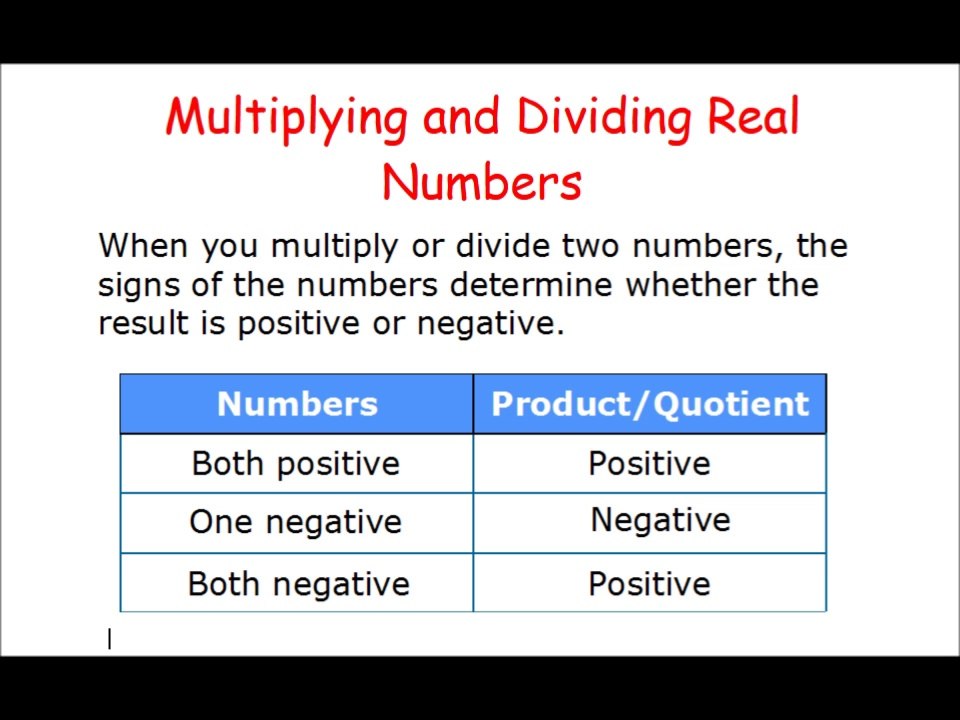 Multiplying and Dividing Real Numbers

When you multiply or divide two numbers, the signs of the numbers determine whether the result is positive or negative.

| Numbers | Product/Quotient |
|---|---|
| Both positive | Positive |
| One negative | Negative |
| Both negative | Positive |